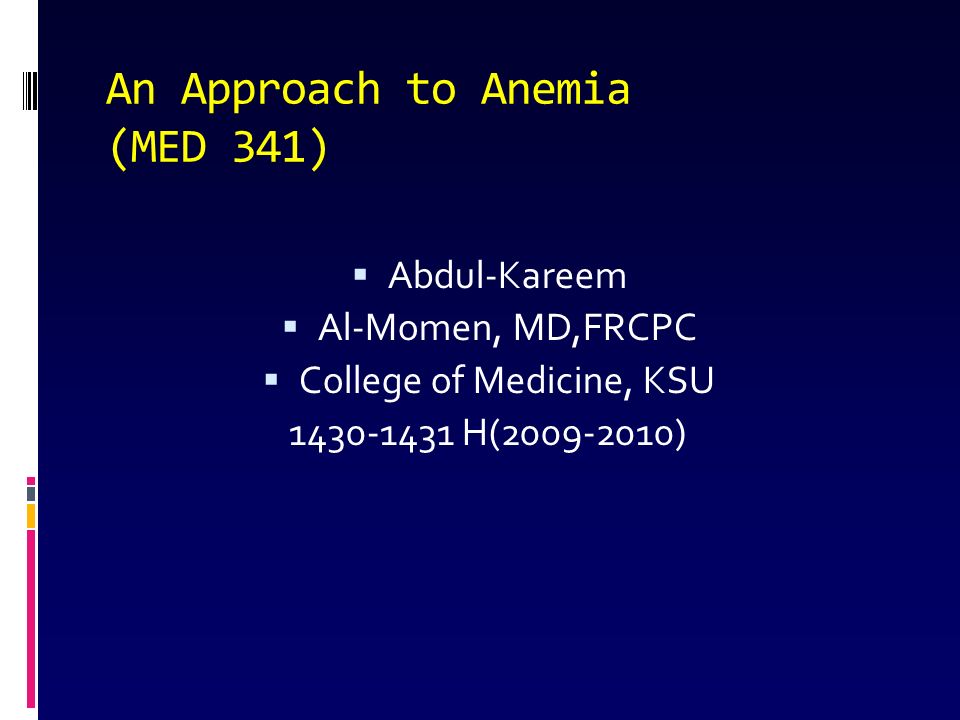 An Approach to Anemia (MED 341)

▪ Abdul-Kareem
▪ Al-Momen, MD,FRCPC
▪ College of Medicine, KSU
1430-1431 H(2009-2010)